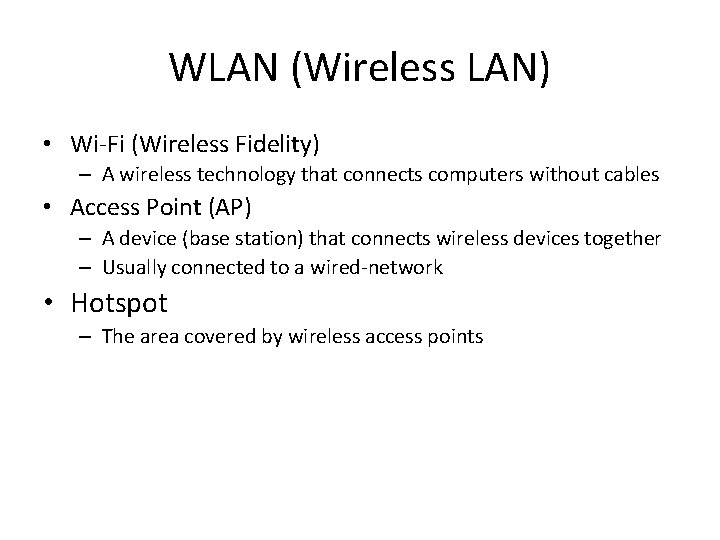 WLAN (Wireless LAN)

• Wi-Fi (Wireless Fidelity)
– A wireless technology that connects computers without cables

• Access Point (AP)
– A device (base station) that connects wireless devices together
– Usually connected to a wired-network

• Hotspot
– The area covered by wireless access points